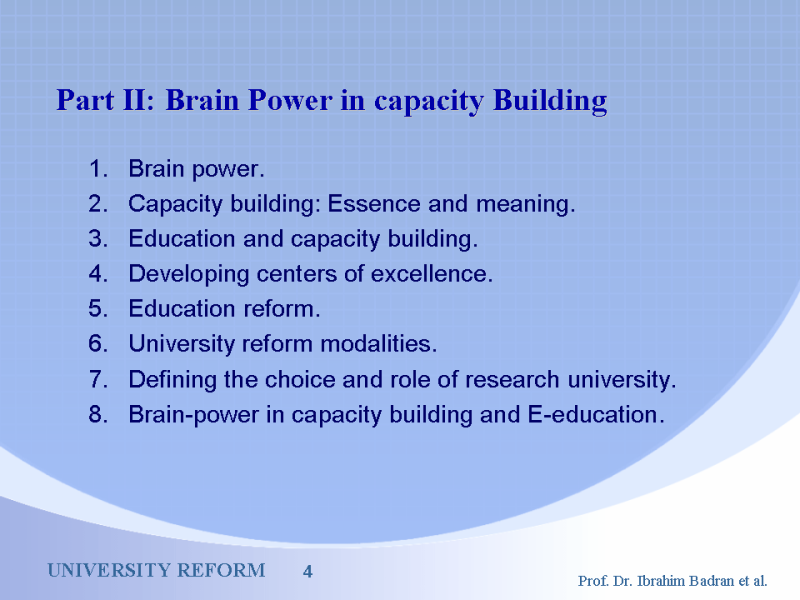 Part II: Brain Power in capacity Building

1. Brain power.
2. Capacity building: Essence and meaning.
3. Education and capacity building.
4. Developing centers of excellence.
5. Education reform.
6. University reform modalities.
7. Defining the choice and role of research university.
8. Brain-power in capacity building and E-education.

UNIVERSITY REFORM 4

Prof. Dr. Ibrahim Badran et al.